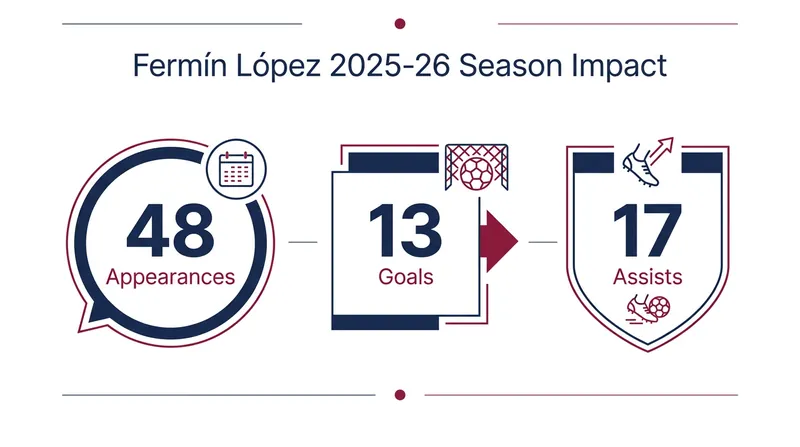 Fermín López 2025-26 Season Impact

48
Appearances

13
Goals

17
Assists